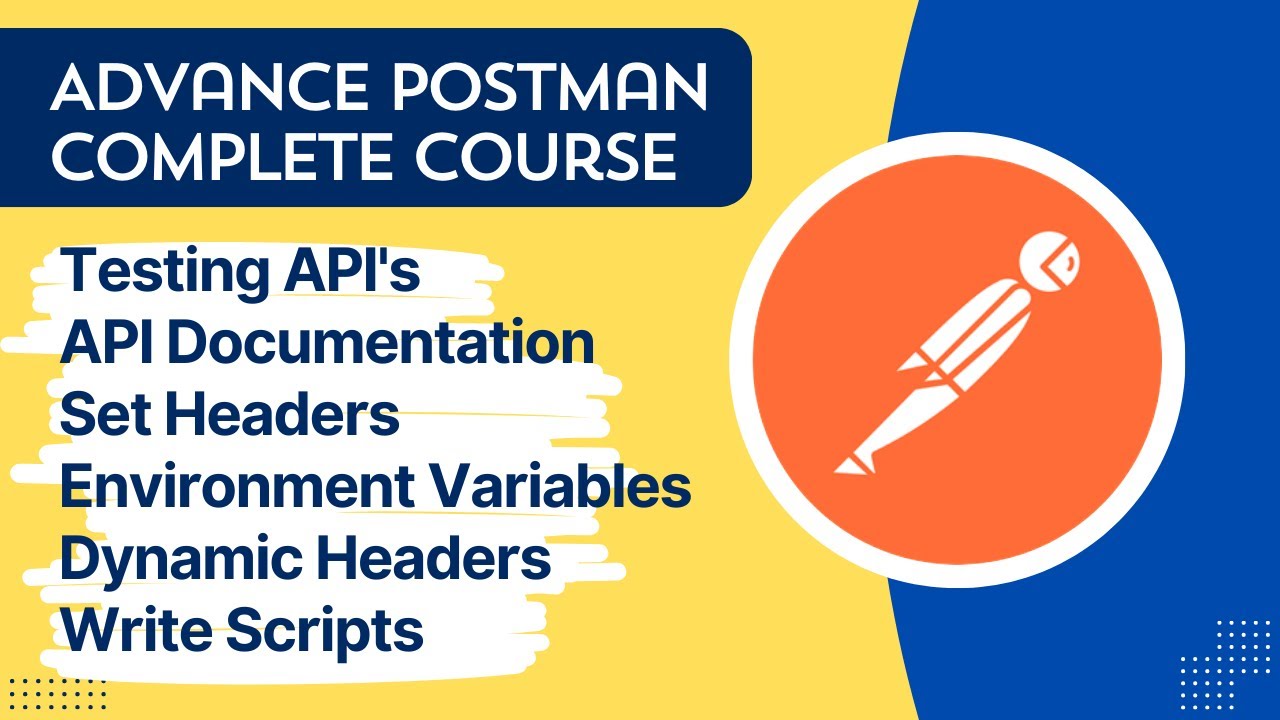 ADVANCE POSTMAN COMPLETE COURSE

Testing API's
API Documentation
Set Headers
Environment Variables
Dynamic Headers
Write Scripts